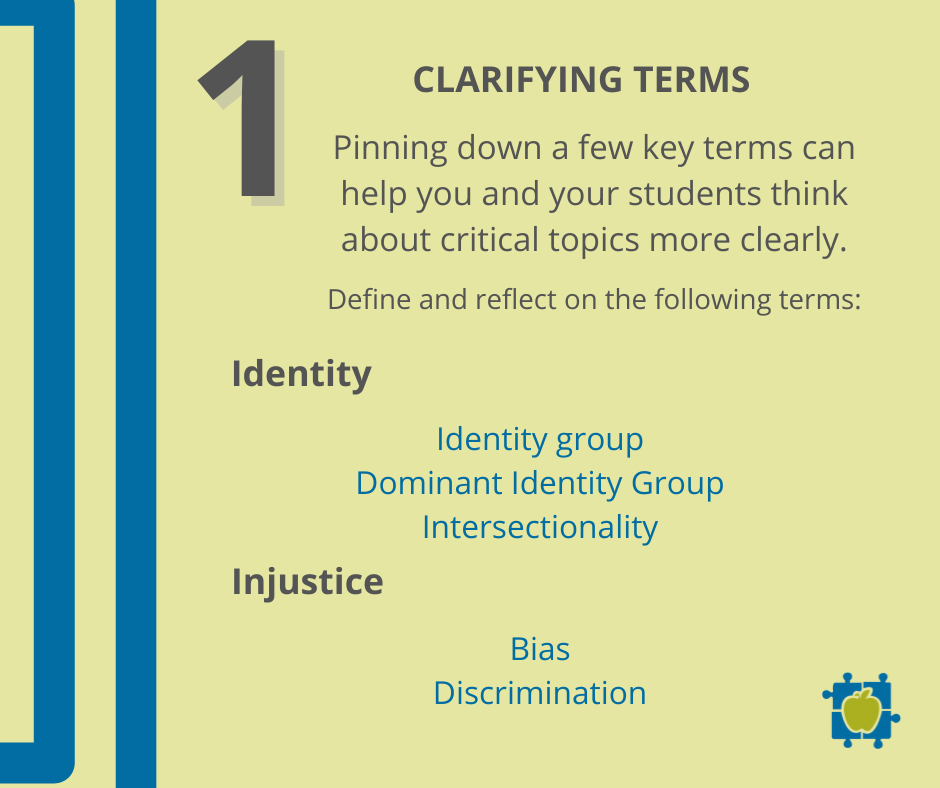 1

CLARIFYING TERMS

Pinning down a few key terms can help you and your students think about critical topics more clearly.

Define and reflect on the following terms:

Identity

Identity group
Dominant Identity Group
Intersectionality

Injustice

Bias
Discrimination